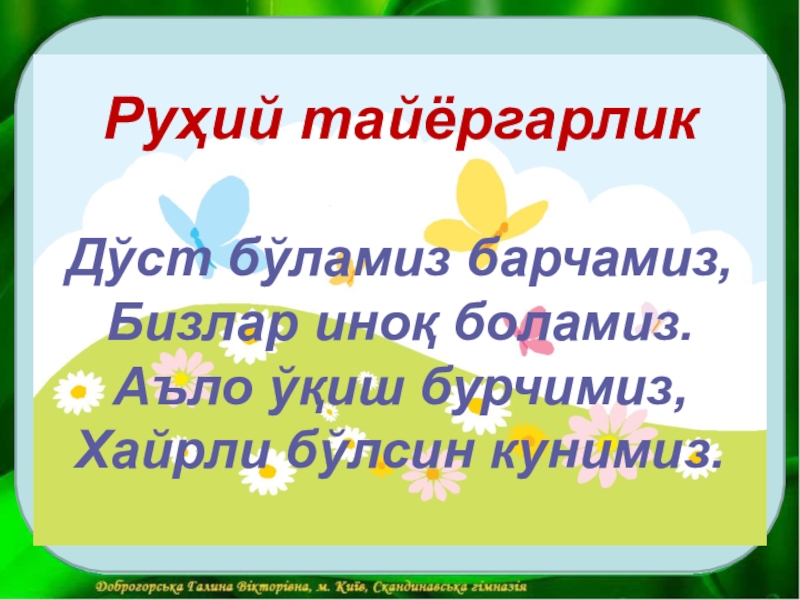 Руҳий тайёргарлик

Дўст бўламиз барчамиз,
Бизлар иноқ боламиз.
Аъло ўқиш бурчимиз,
Хайрли бўлсин кунимиз.

Доброгорська Галина Вікторівна, м. Київ, Скандинавська гімназія